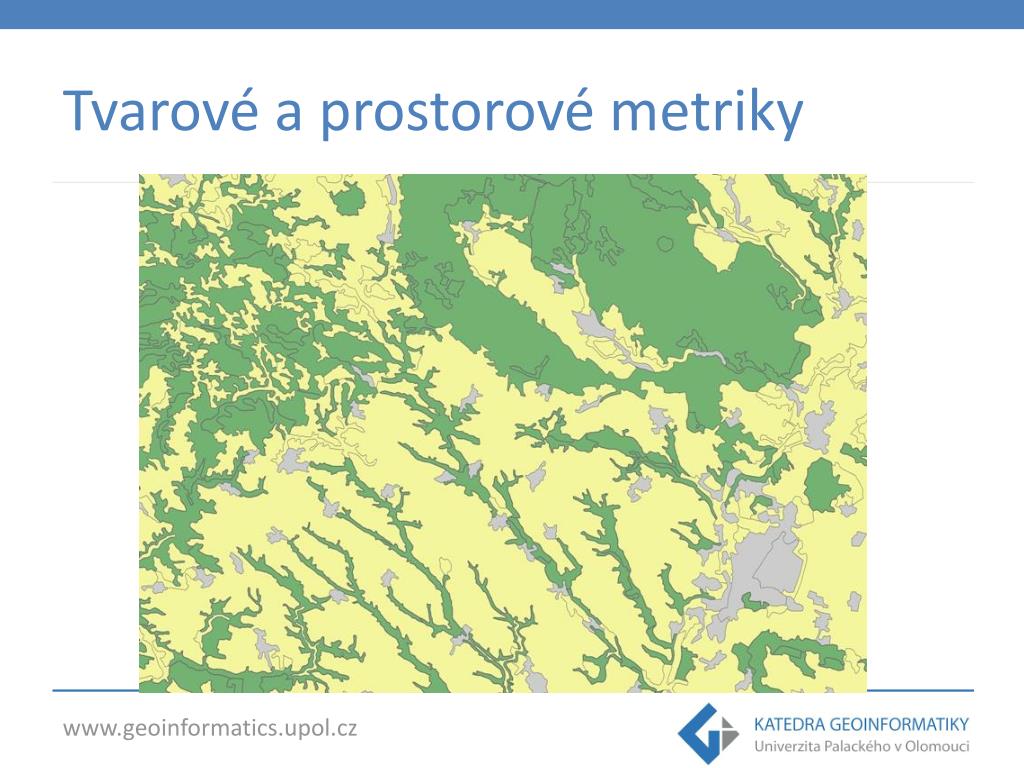 Tvarové a prostorové metriky

www.geoinformatics.upol.cz

KATEDRA GEOINFORMATIKY
Univerzita Palackého v Olomouci